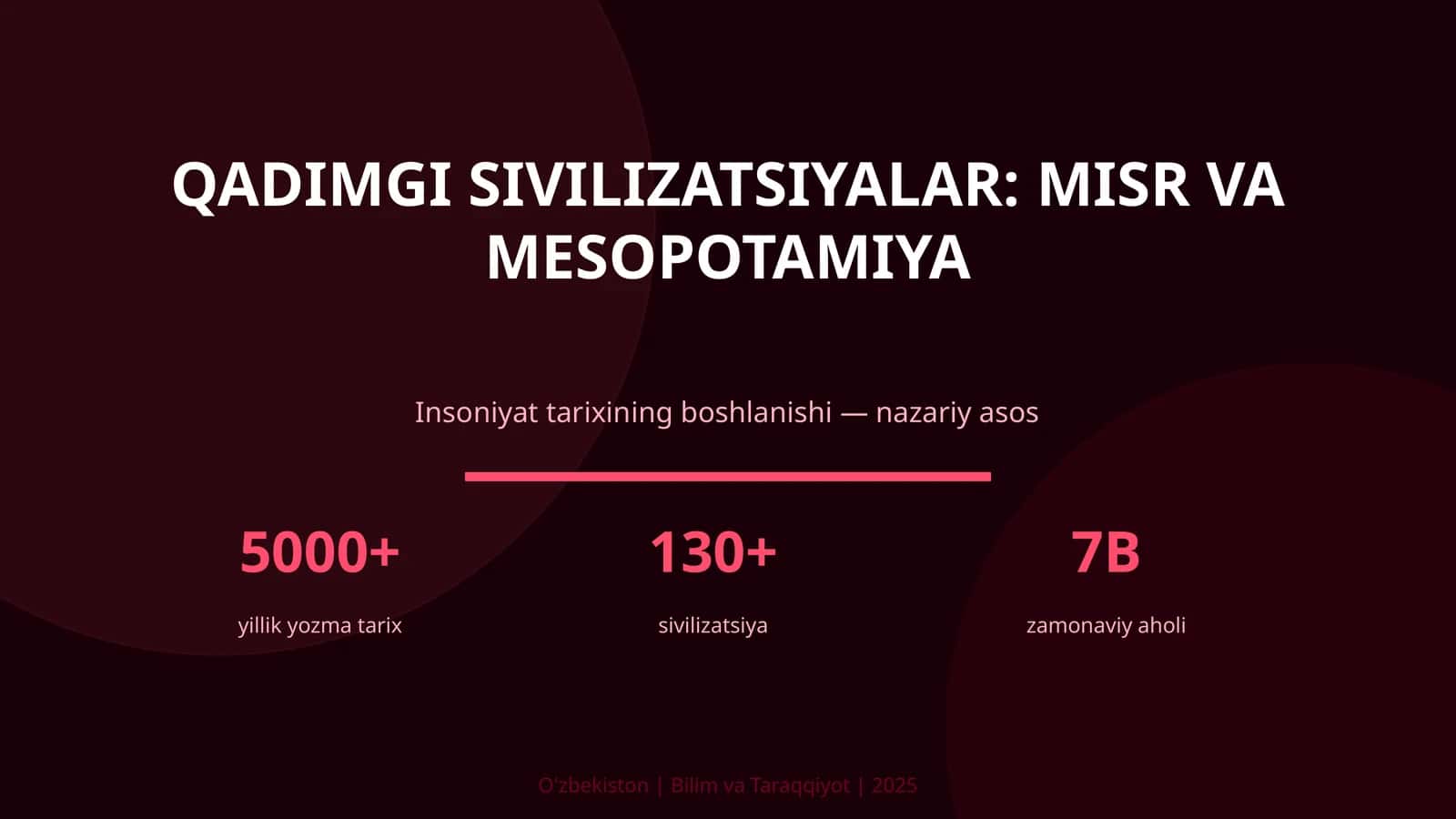 QADIMGI SIVILIZATSIYALAR: MISR VA MESOPOTAMIYA

Insoniyat tarixining boshlanishi — nazariy asos

5000+
yillik yozma tarix

130+
sivilizatsiya

7B
zamonaviy aholi

O'zbekiston | Bilim va Taraqqiyot | 2025